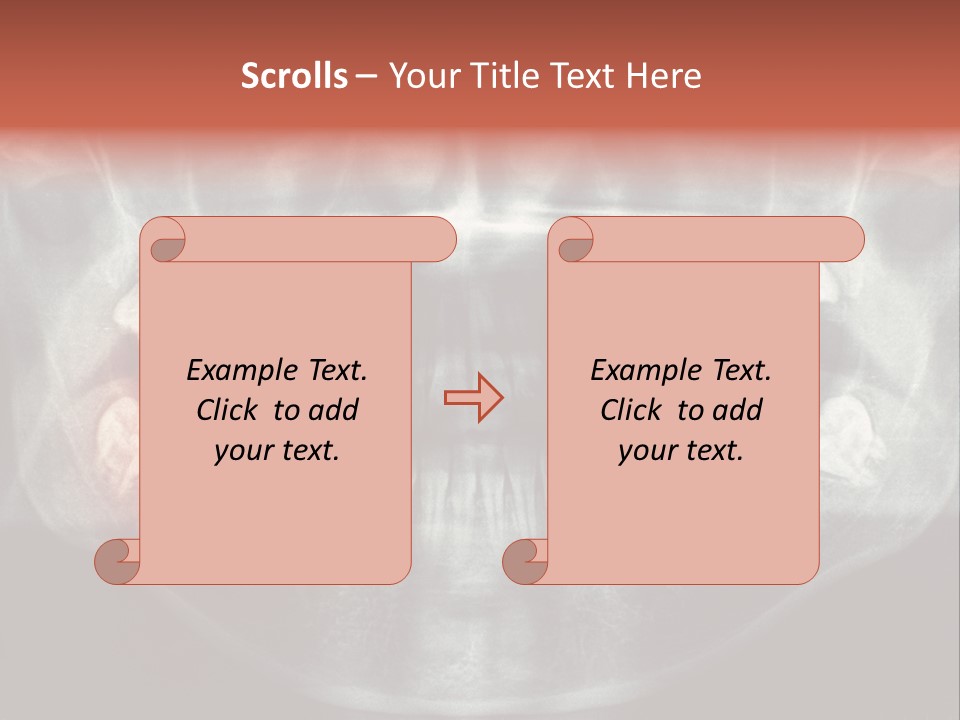 Scrolls – Your Title Text Here

Example Text. Click to add your text.

Example Text. Click to add your text.